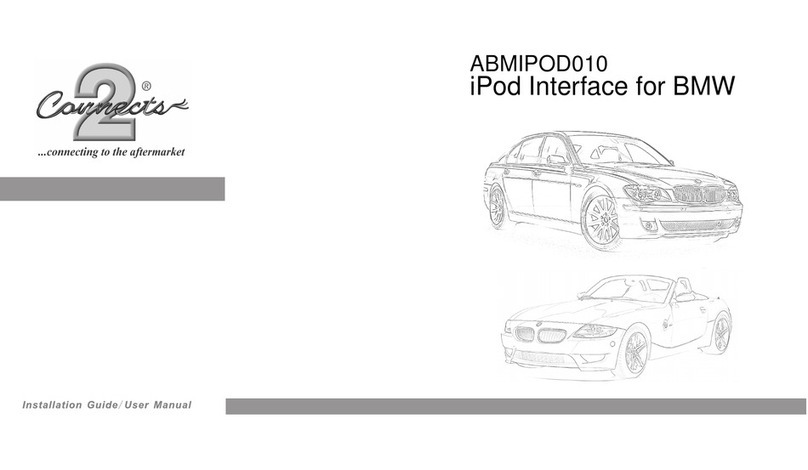 Connects 2 ®
...connecting to the aftermarket

ABMIPOD010
iPod Interface for BMW

Installation Guide/User Manual